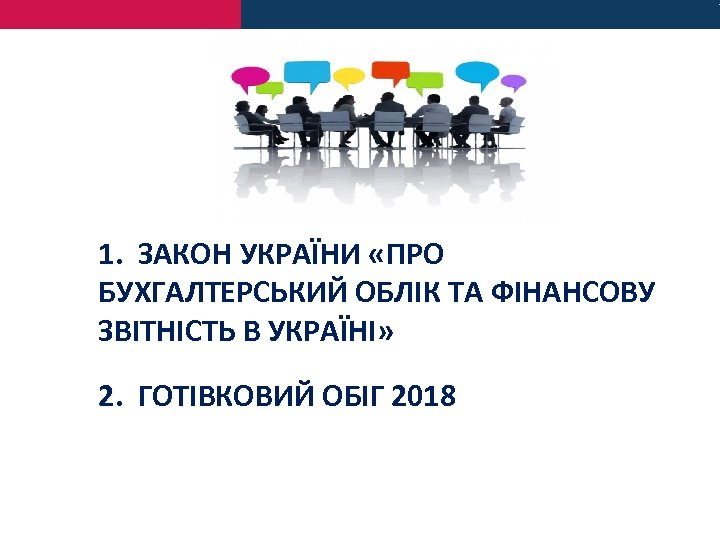 1. ЗАКОН УКРАЇНИ «ПРО БУХГАЛТЕРСЬКИЙ ОБЛІК ТА ФІНАНСОВУ ЗВІТНІСТЬ В УКРАЇНІ»

2. ГОТІВКОВИЙ ОБІГ 2018